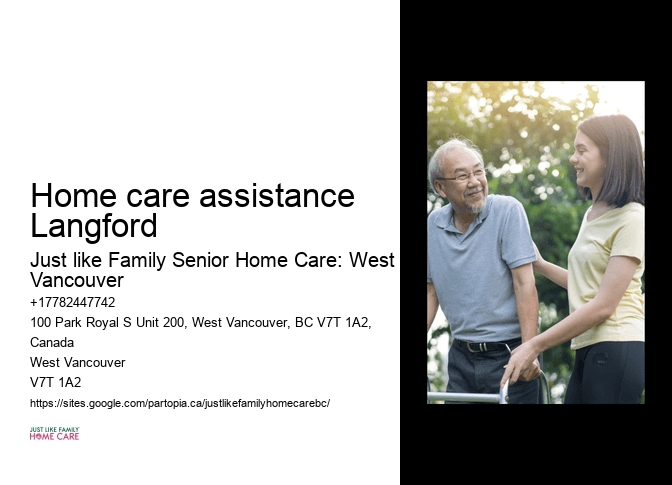 Home care assistance Langford

Just like Family Senior Home Care: West Vancouver

+17782447742

100 Park Royal S Unit 200, West Vancouver, BC V7T 1A2, Canada

West Vancouver

V7T 1A2

https://sites.google.com/partopia.ca/justlikefamilyhomecarebc/

JUST LIKE FAMILY
HOME CARE